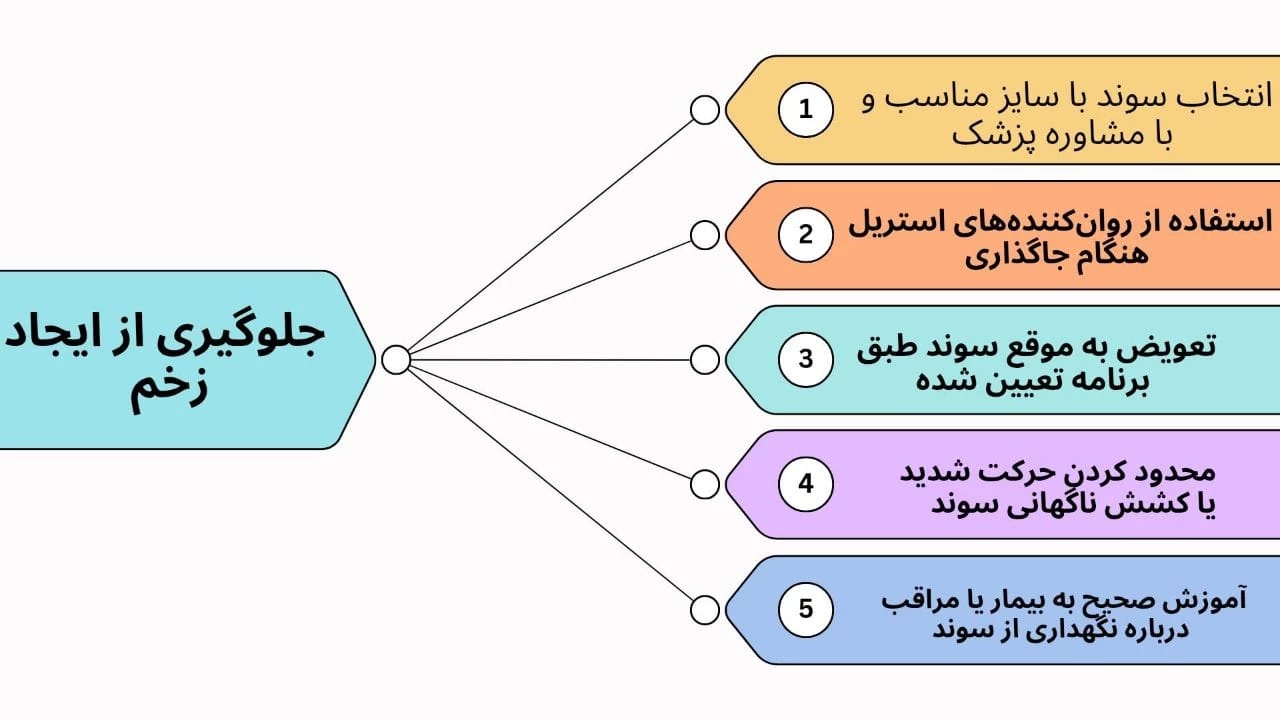 جلوگیری از ایجاد زخم

1
انتخاب سوند با سایز مناسب و با مشاوره پزشک

2
استفاده از روان‌کننده‌های استریل هنگام جاگذاری

3
تعویض به موقع سوند طبق برنامه تعیین شده

4
محدود کردن حرکت شدید یا کشش ناگهانی سوند

5
آموزش صحیح به بیمار یا مراقب درباره نگهداری از سوند